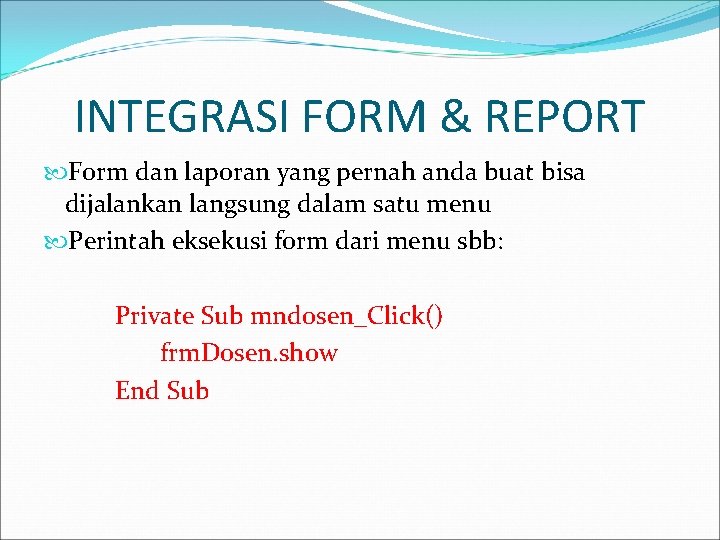 INTEGRASI FORM & REPORT

Form dan laporan yang pernah anda buat bisa dijalankan langsung dalam satu menu

Perintah eksekusi form dari menu sbb:

Private Sub mndosen_Click()
frmDosen.show
End Sub